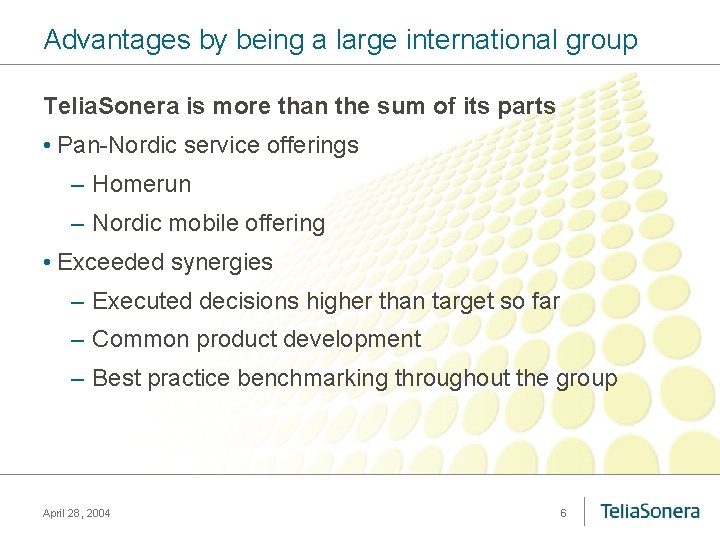 Advantages by being a large international group

TeliaSonera is more than the sum of its parts

• Pan-Nordic service offerings

– Homerun

– Nordic mobile offering

• Exceeded synergies

– Executed decisions higher than target so far

– Common product development

– Best practice benchmarking throughout the group

April 28, 2004

6

TeliaSonera